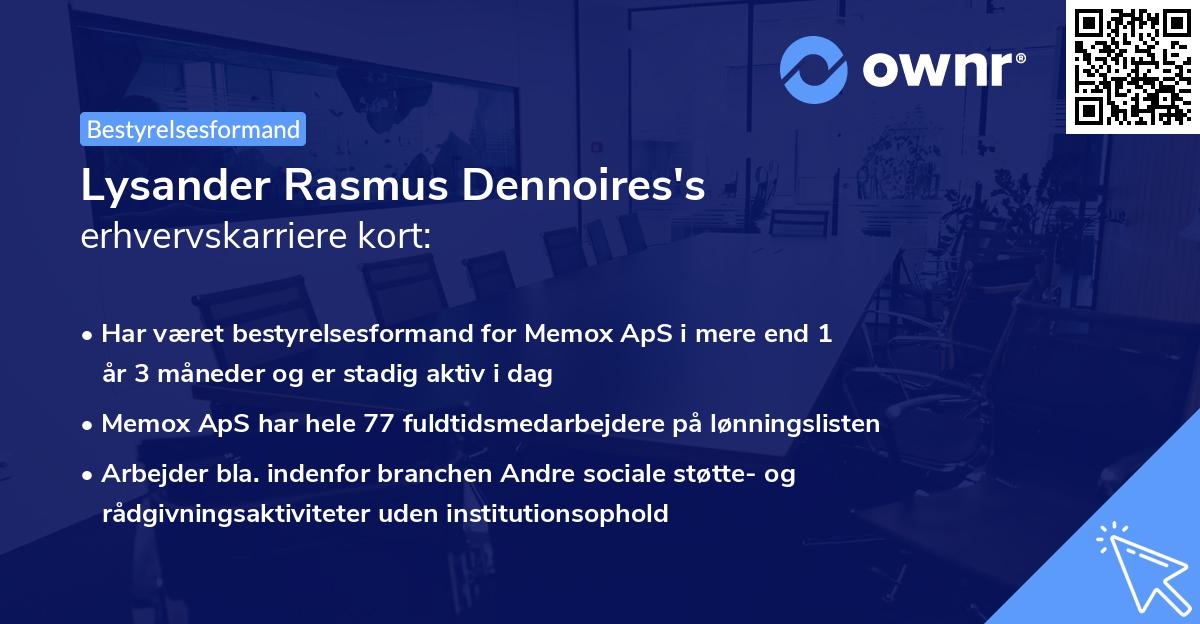 ownr®

Bestyrelsesformand

Lysander Rasmus Dennoires's erhvervskarriere kort:

• Har været bestyrelsesformand for Memox ApS i mere end 1 år 3 måneder og er stadig aktiv i dag

• Memox ApS har hele 77 fuldtidsmedarbejdere på lønningslisten

• Arbejder bla. indenfor branchen Andre sociale støtte- og rådgivningsaktiviteter uden institutionsophold